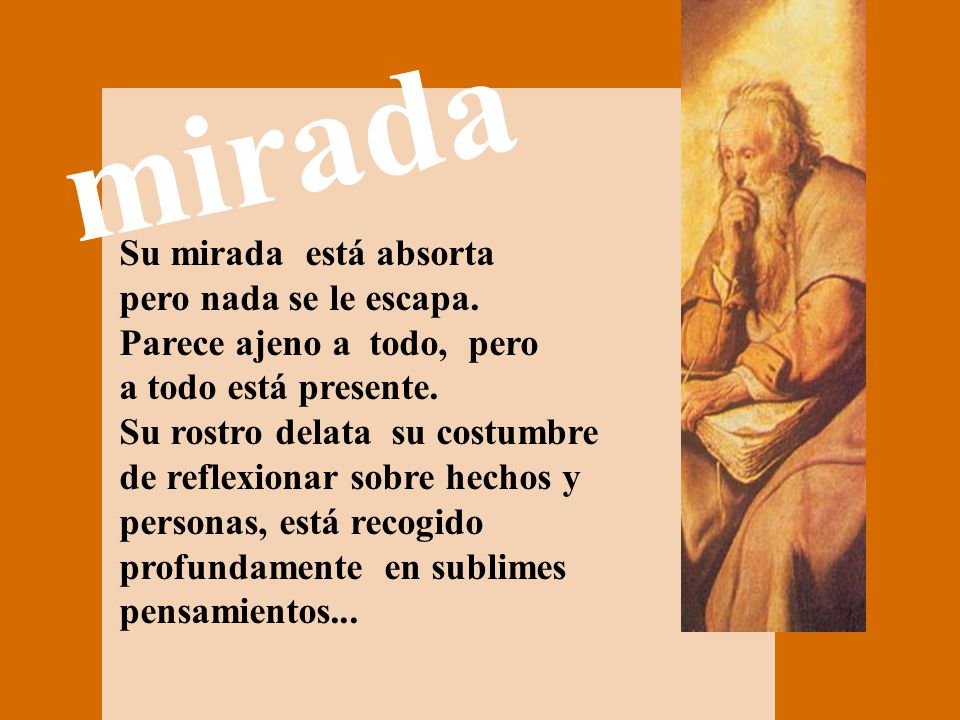 mirada

Su mirada está absorta pero nada se le escapa. Parece ajeno a todo, pero a todo está presente. Su rostro delata su costumbre de reflexionar sobre hechos y personas, está recogido profundamente en sublimes pensamientos...